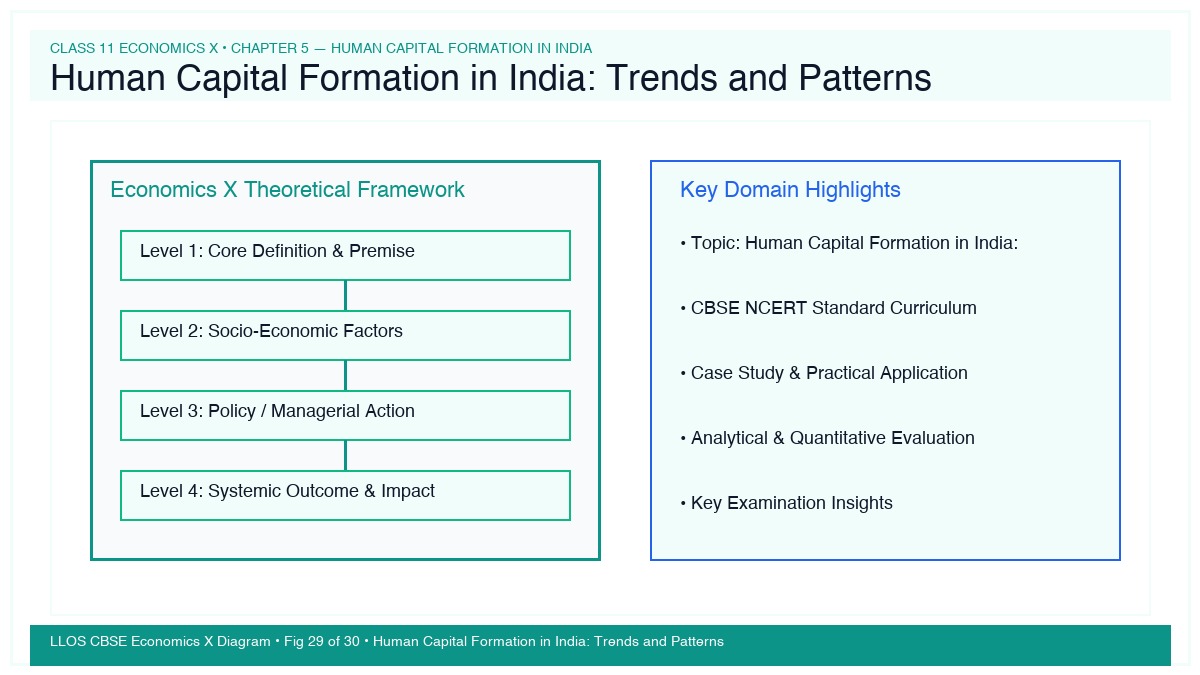 CLASS 11 ECONOMICS X • CHAPTER 5 — HUMAN CAPITAL FORMATION IN INDIA
Human Capital Formation in India: Trends and Patterns

Economics X Theoretical Framework

Level 1: Core Definition & Premise

Level 2: Socio-Economic Factors

Level 3: Policy / Managerial Action

Level 4: Systemic Outcome & Impact

Key Domain Highlights

• Topic: Human Capital Formation in India:

• CBSE NCERT Standard Curriculum

• Case Study & Practical Application

• Analytical & Quantitative Evaluation

• Key Examination Insights

LLOS CBSE Economics X Diagram • Fig 29 of 30 • Human Capital Formation in India: Trends and Patterns